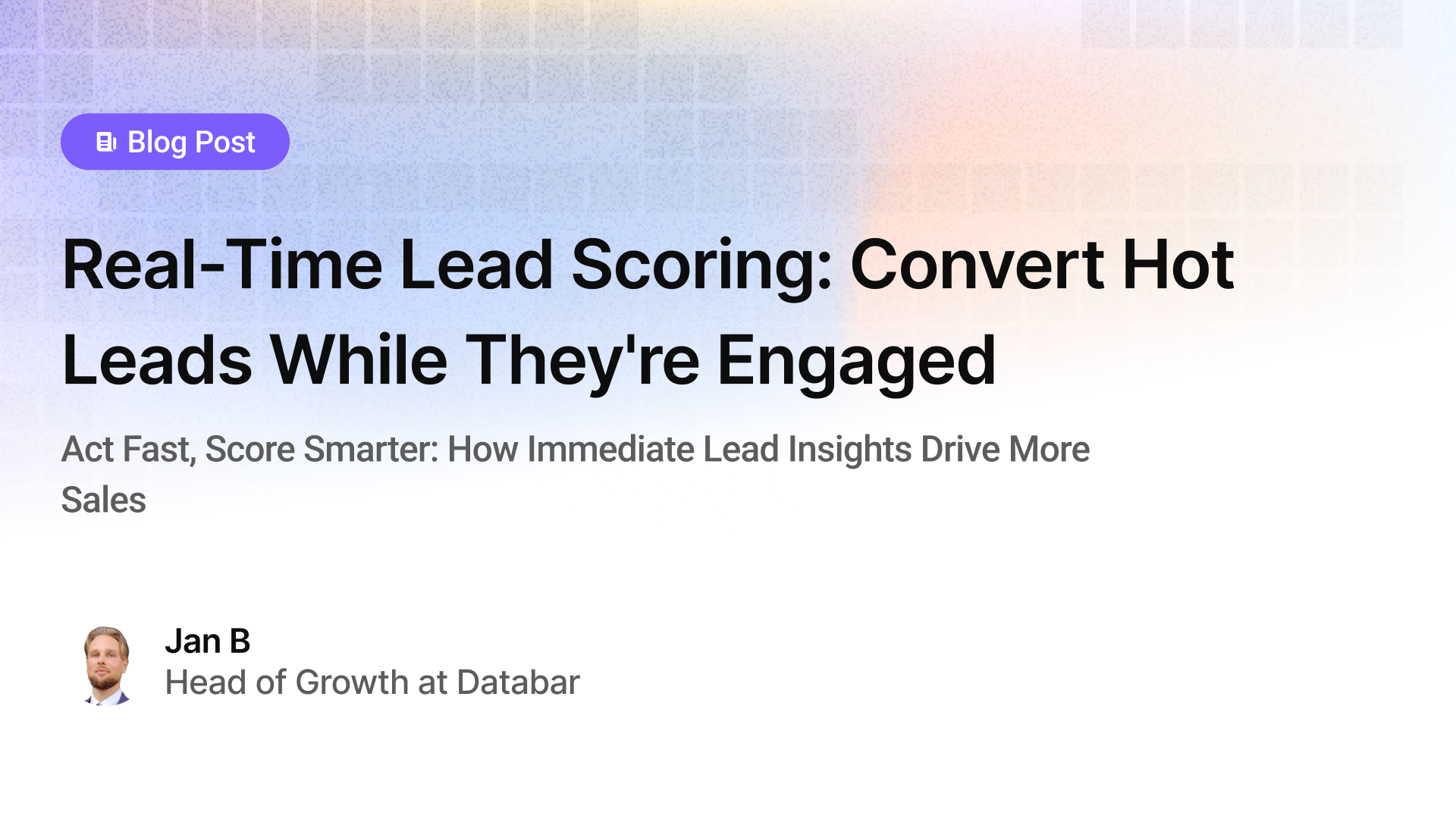 Blog Post

Real-Time Lead Scoring: Convert Hot Leads While They're Engaged

Act Fast, Score Smarter: How Immediate Lead Insights Drive More Sales

Jan B
Head of Growth at Databar